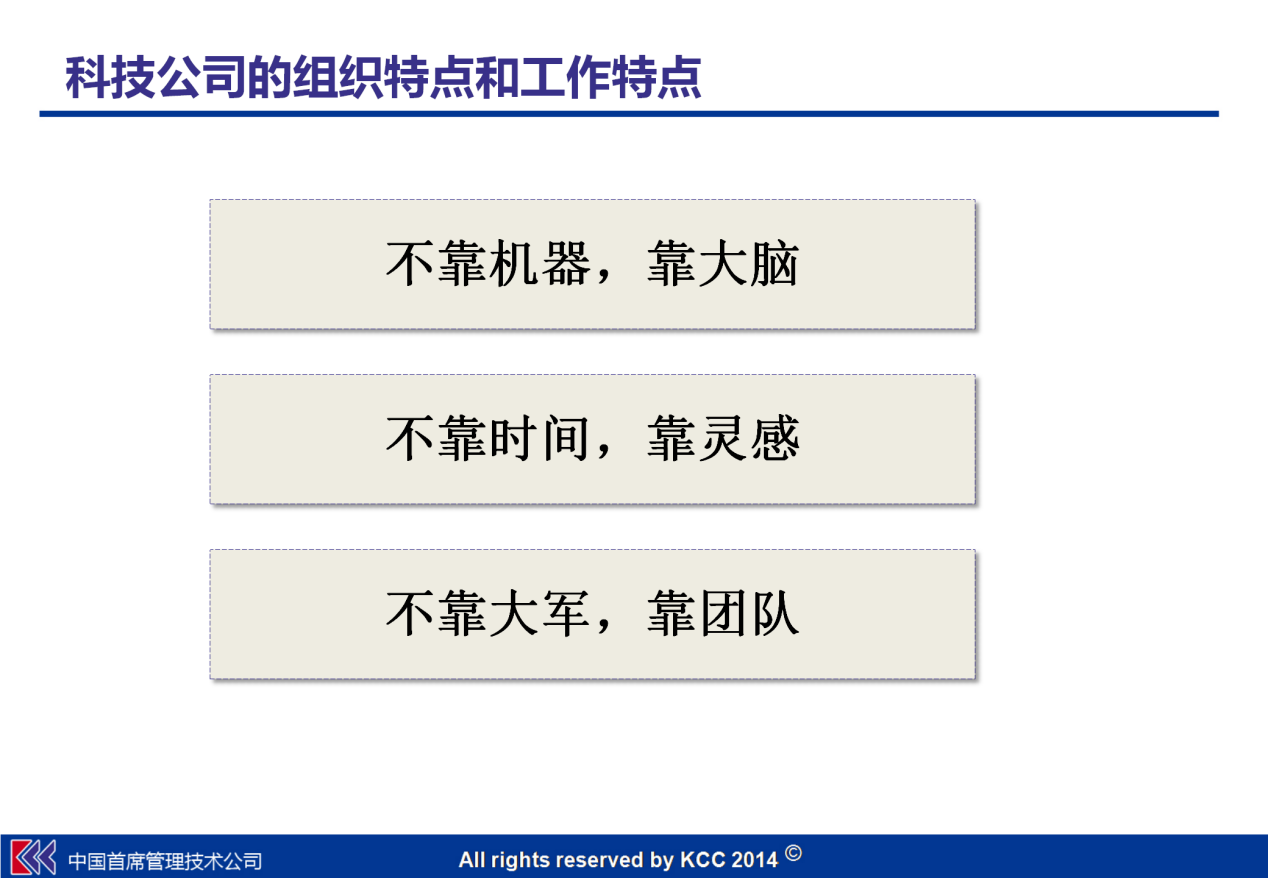 科技公司的组织特点和工作特点

不靠机器，靠大脑

不靠时间，靠灵感

不靠大军，靠团队

中国首席管理技术公司

All rights reserved by KCC 2014 ©